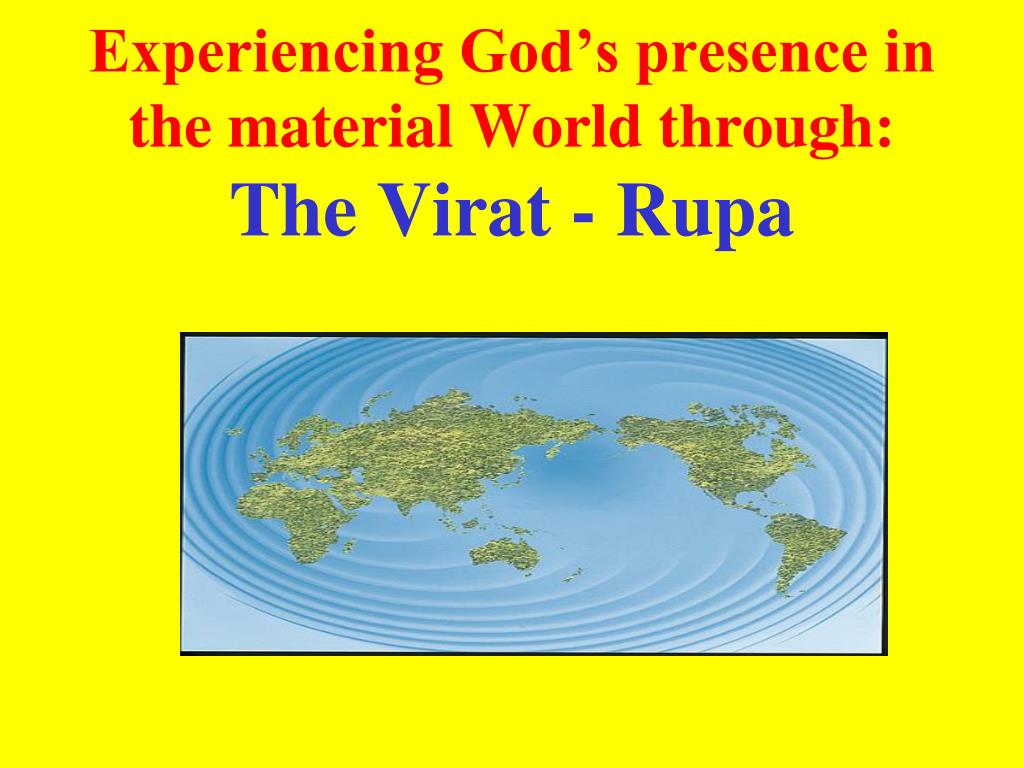 Experiencing God’s presence in the material World through:
The Virat - Rupa